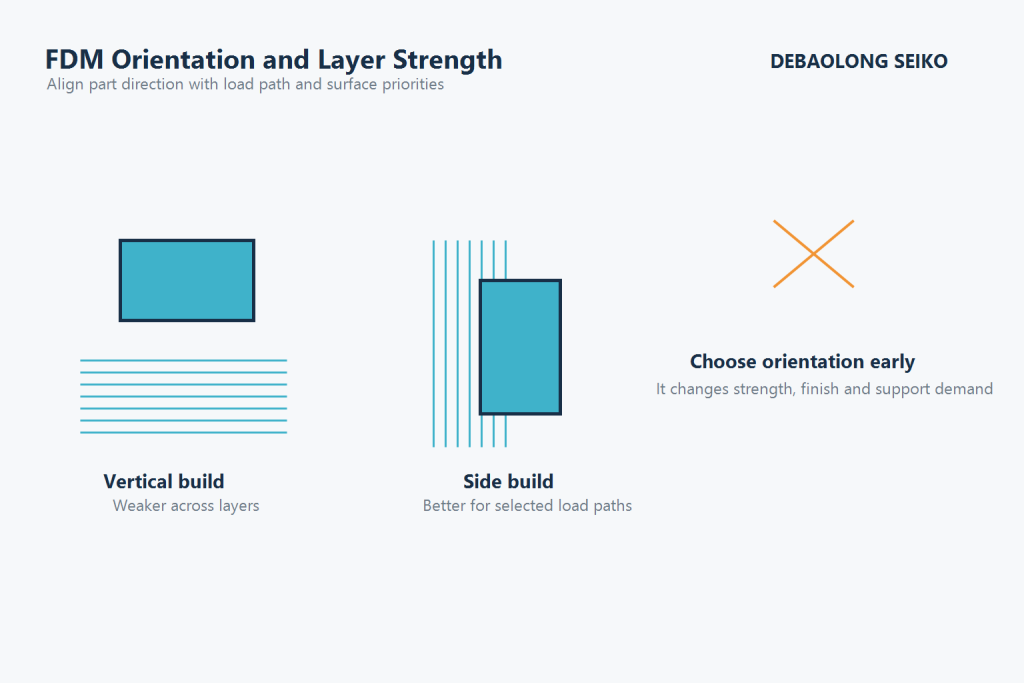 FDM Orientation and Layer Strength
Align part direction with load path and surface priorities

DEBAOLONG SEIKO

Vertical build
Weaker across layers

Side build
Better for selected load paths

Choose orientation early
It changes strength, finish and support demand